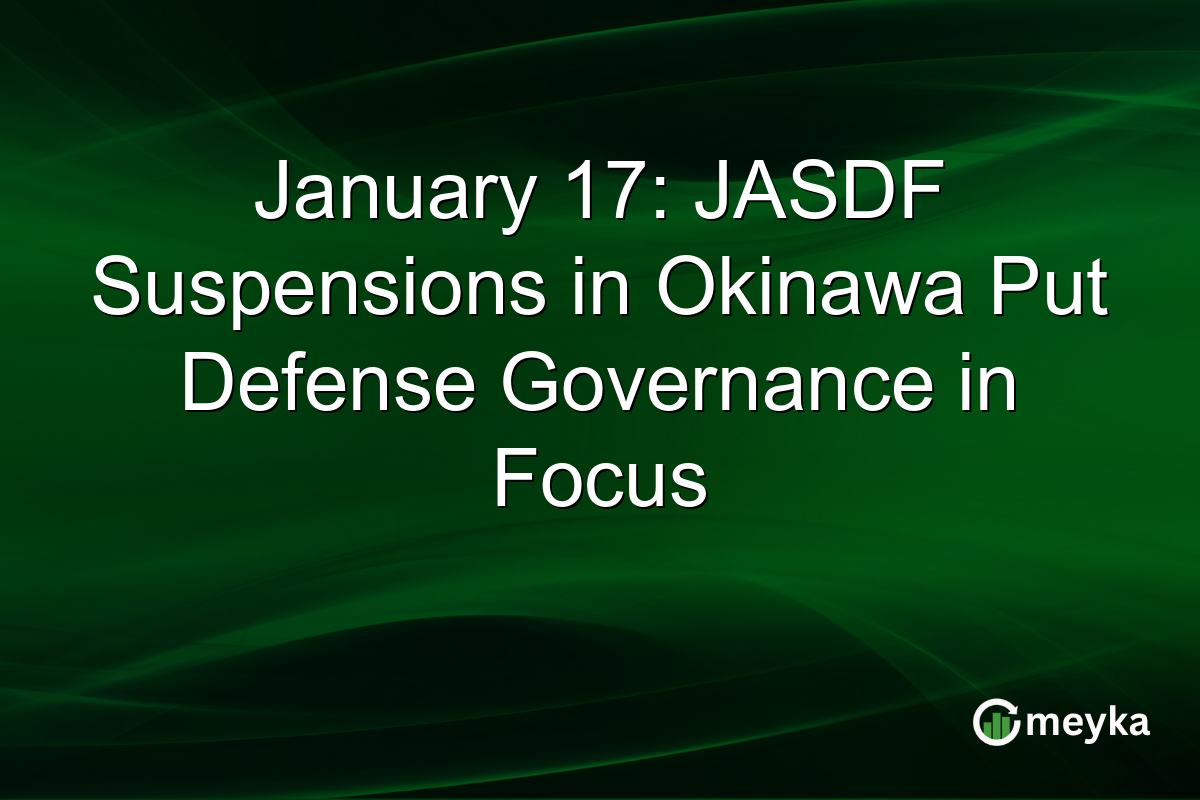 January 17: JASDF Suspensions in Okinawa Put Defense Governance in Focus

meyka